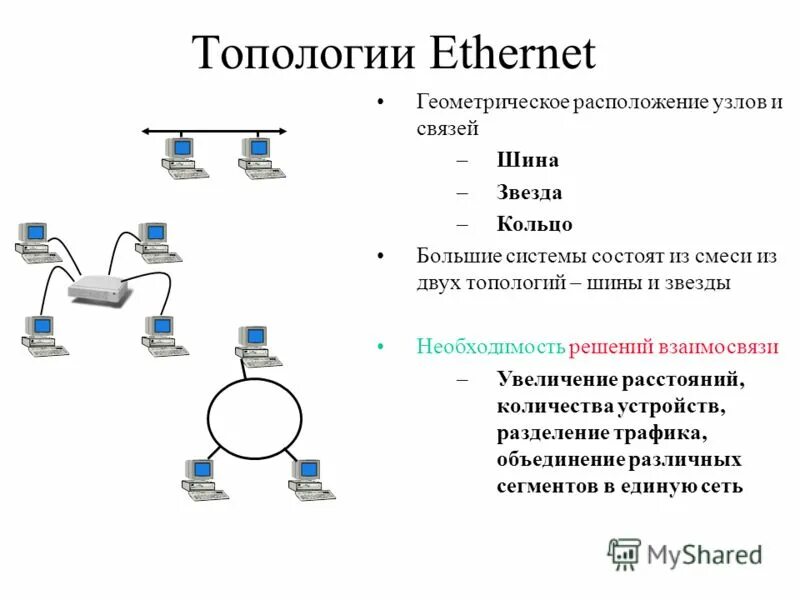 Топологии Ethernet

• Геометрическое расположение узлов и связей

– Шина

– Звезда

– Кольцо

• Большие системы состоят из смеси из двух топологий – шины и звезды

• Необходимость решений взаимосвязи

– Увеличение расстояний, количества устройств, разделение трафика, объединение различных сегментов в единую сеть

MyShared